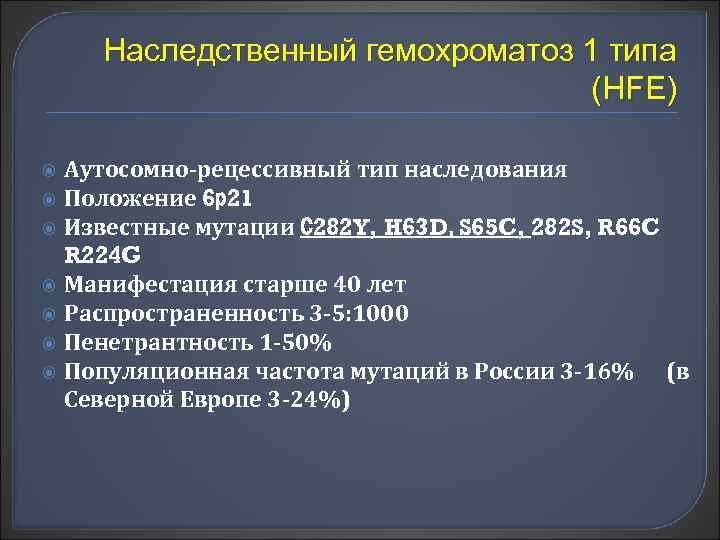 Наследственный гемохроматоз 1 типа (HFE)

Аутосомно-рецессивный тип наследования
Положение 6p21
Известные мутации C282Y, H63D, S65C, 282S, R66C R224G
Манифестация старше 40 лет
Распространенность 3-5:1000
Пенетрантность 1-50%
Популяционная частота мутаций в России 3-16% (в Северной Европе 3-24%)